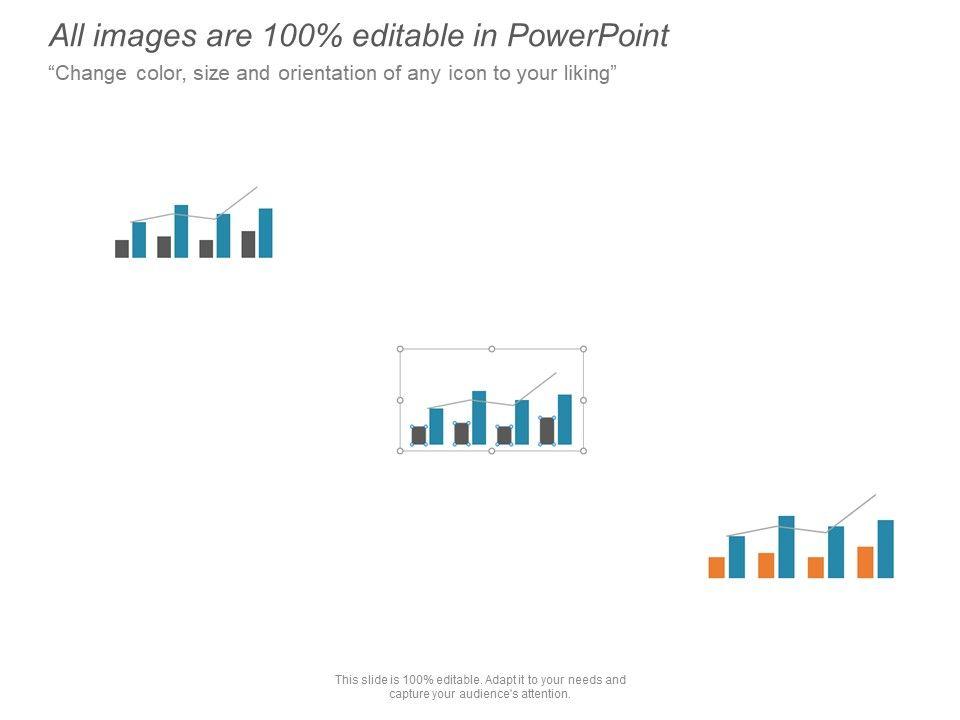 All images are 100% editable in PowerPoint

“Change color, size and orientation of any icon to your liking”

This slide is 100% editable. Adapt it to your needs and capture your audience's attention.